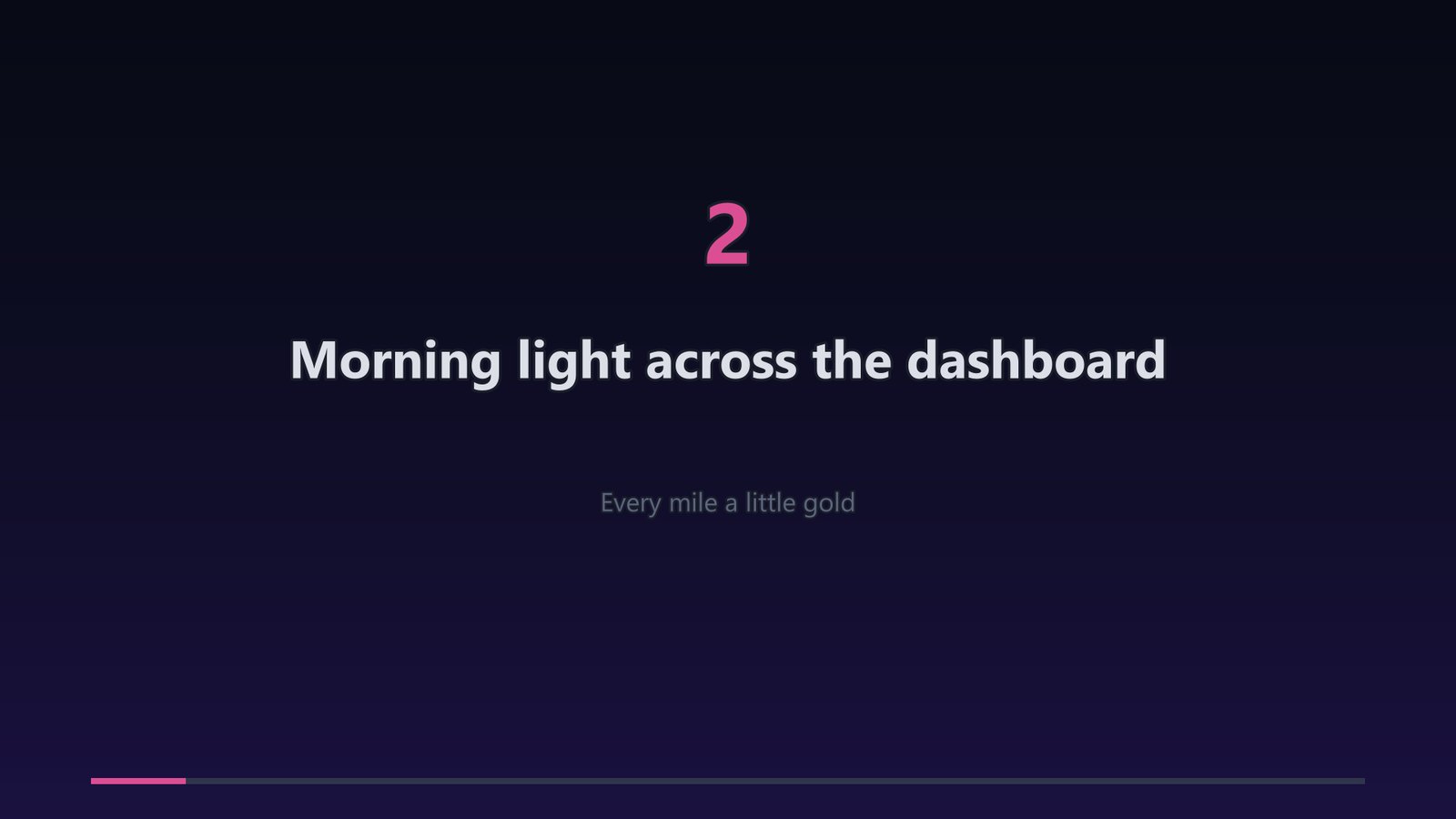 2

Morning light across the dashboard

Every mile a little gold